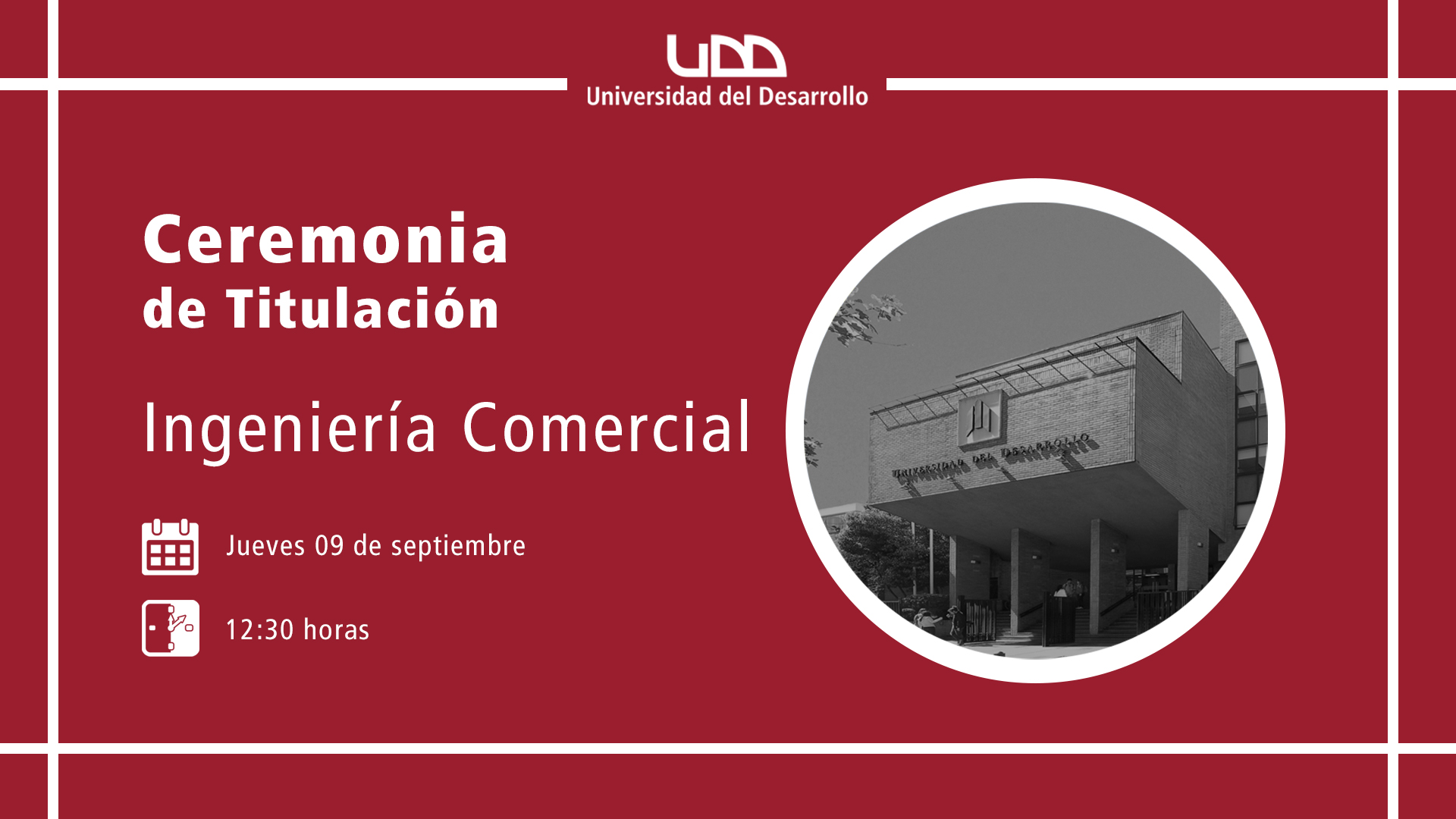 UDD
Universidad del Desarrollo

Ceremonia
de Titulación

Ingeniería Comercial

Jueves 09 de septiembre

12:30 horas

UNIVERSIDAD DEL DESARROLLO